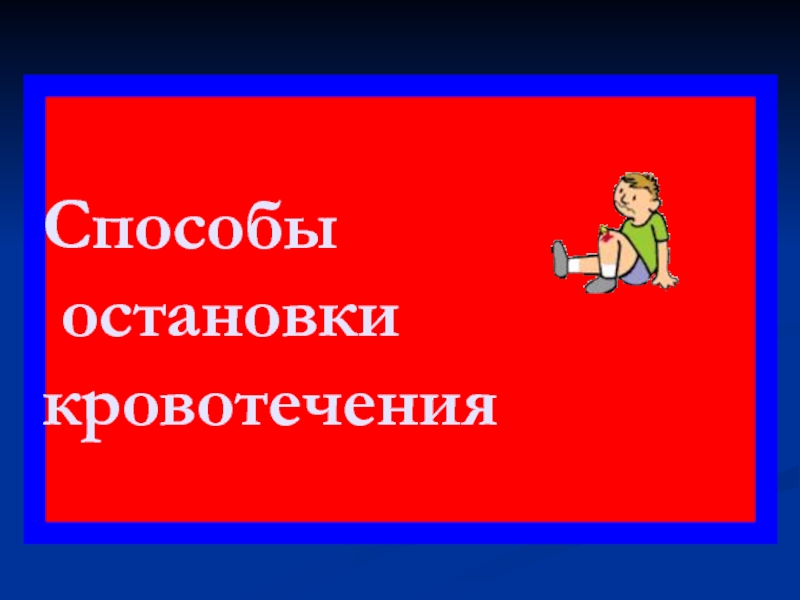 Способы
остановки
кровотечения